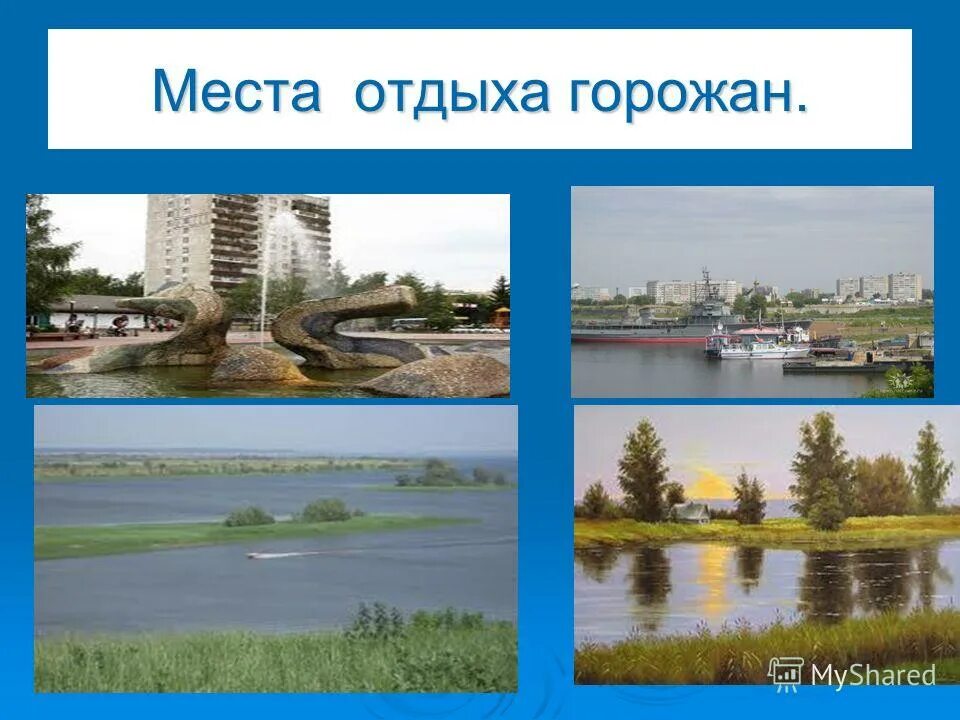 Места отдыха горожан.

MyShared